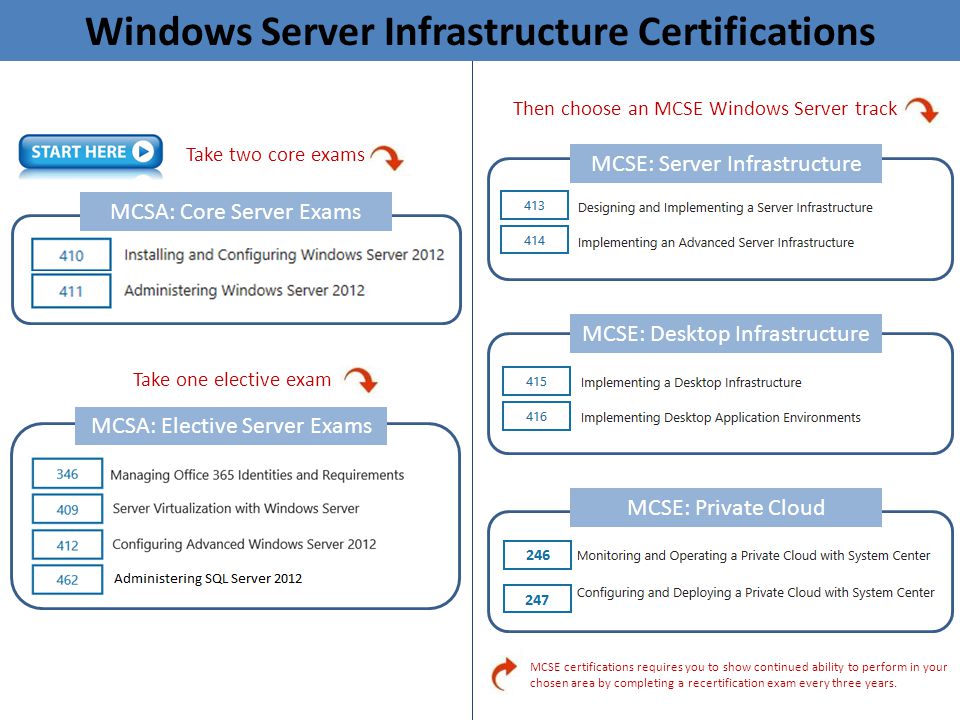 Windows Server Infrastructure Certifications

START HERE

Take two core exams

MCSA: Core Server Exams

410 Installing and Configuring Windows Server 2012

411 Administering Windows Server 2012

Take one elective exam

MCSA: Elective Server Exams

346 Managing Office 365 Identities and Requirements

409 Server Virtualization with Windows Server

412 Configuring Advanced Windows Server 2012

462 Administering SQL Server 2012

Then choose an MCSE Windows Server track

MCSE: Server Infrastructure

413 Designing and Implementing a Server Infrastructure

414 Implementing an Advanced Server Infrastructure

MCSE: Desktop Infrastructure

415 Implementing a Desktop Infrastructure

416 Implementing Desktop Application Environments

MCSE: Private Cloud

246 Monitoring and Operating a Private Cloud with System Center

247 Configuring and Deploying a Private Cloud with System Center

MCSE certifications requires you to show continued ability to perform in your chosen area by completing a recertification exam every three years.